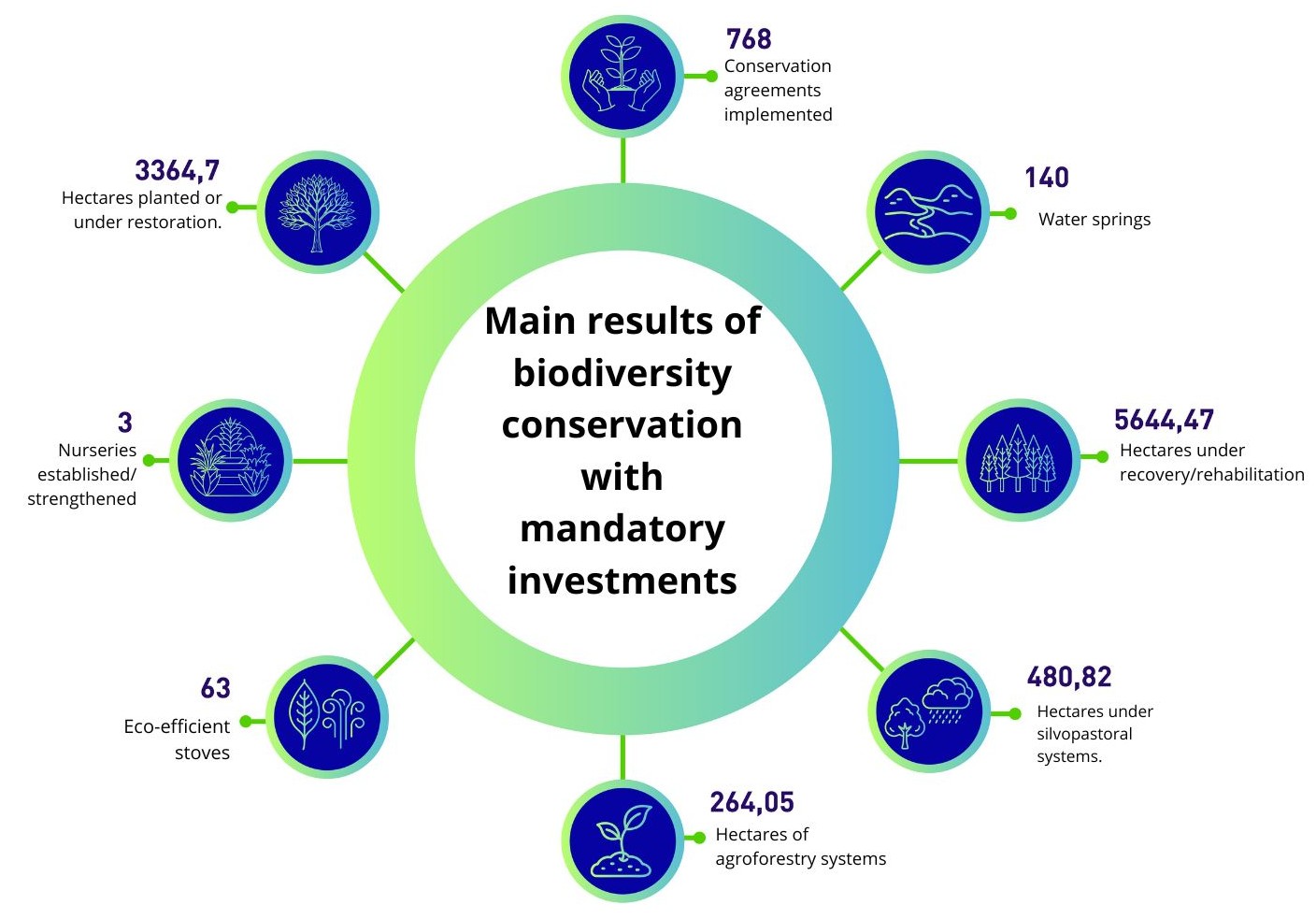 Main results of biodiversity conservation with mandatory investments

768
Conservation agreements implemented

140
Water springs

5644,47
Hectares under recovery/rehabilitation

480,82
Hectares under silvopastoral systems.

264,05
Hectares of agroforestry systems

63
Eco-efficient stoves

3
Nurseries established/ strengthened

3364,7
Hectares planted or under restoration.